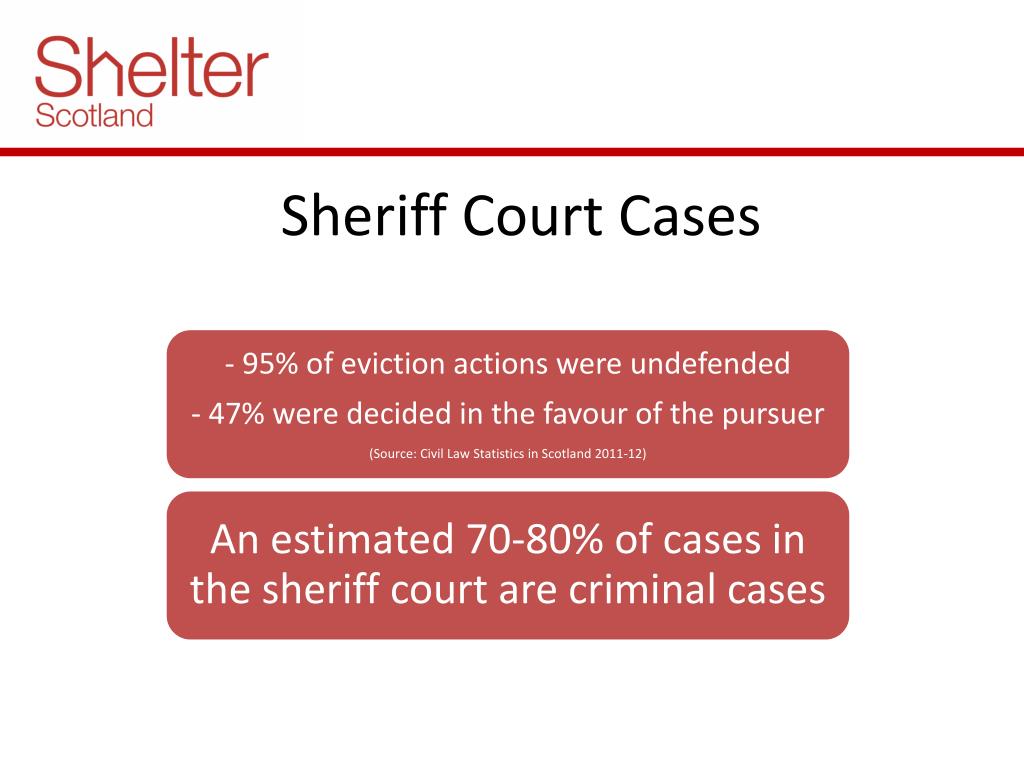 Shelter
Scotland

Sheriff Court Cases

- 95% of eviction actions were undefended

- 47% were decided in the favour of the pursuer

(Source: Civil Law Statistics in Scotland 2011-12)

An estimated 70-80% of cases in the sheriff court are criminal cases